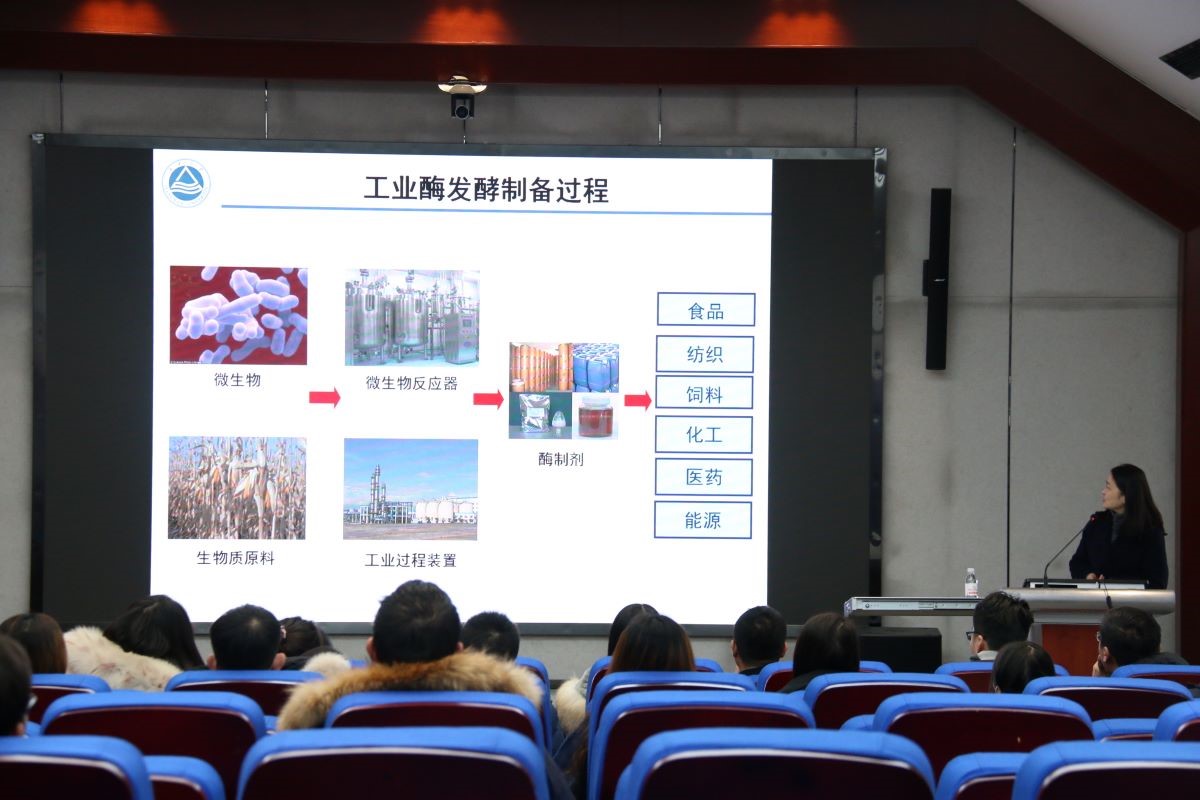 工业酶发酵制备过程

微生物

微生物反应器

生物质原料

工业过程装置

酶制剂

食品

纺织

饲料

化工

医药

能源